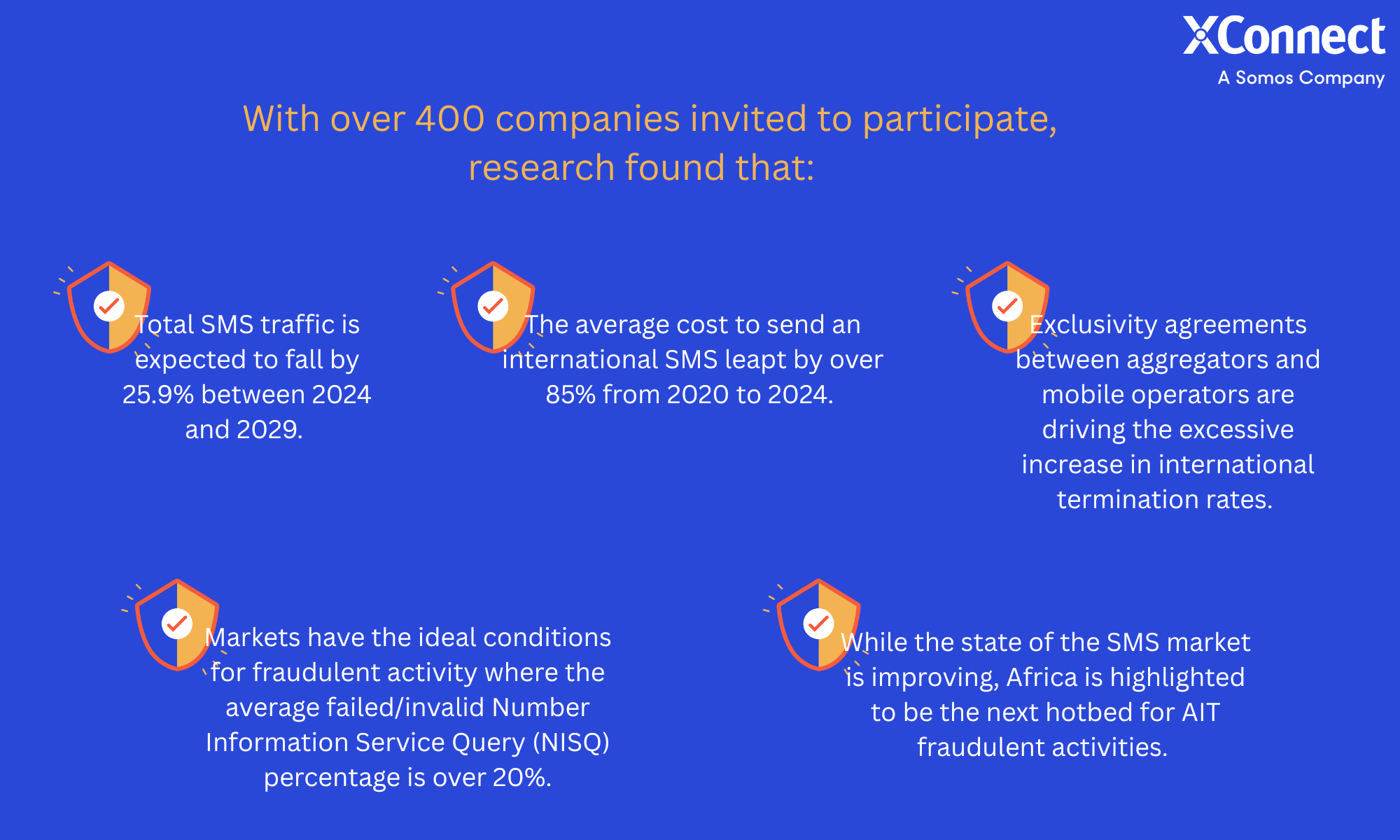 XConnect
A Somos Company

With over 400 companies invited to participate, research found that:

Total SMS traffic is expected to fall by 25.9% between 2024 and 2029.

The average cost to send an international SMS leapt by over 85% from 2020 to 2024.

Exclusivity agreements between aggregators and mobile operators are driving the excessive increase in international termination rates.

Markets have the ideal conditions for fraudulent activity where the average failed/invalid Number Information Service Query (NISQ) percentage is over 20%.

While the state of the SMS market is improving, Africa is highlighted to be the next hotbed for AIT fraudulent activities.